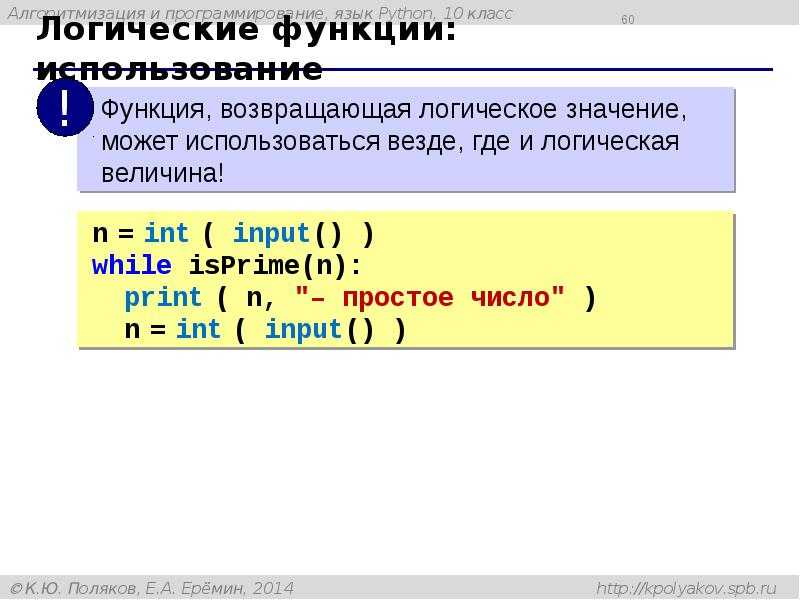 Алгоритмизация и программирование, язык Python, 10 класс

60

Логические функции: использование

!

Функция, возвращающая логическое значение, может использоваться везде, где и логическая величина!

n = int ( input() )
while isPrime(n):
  print ( n, "– простое число" )
  n = int ( input() )

© К.Ю. Поляков, Е.А. Ерёмин, 2014

http://kpolyakov.spb.ru